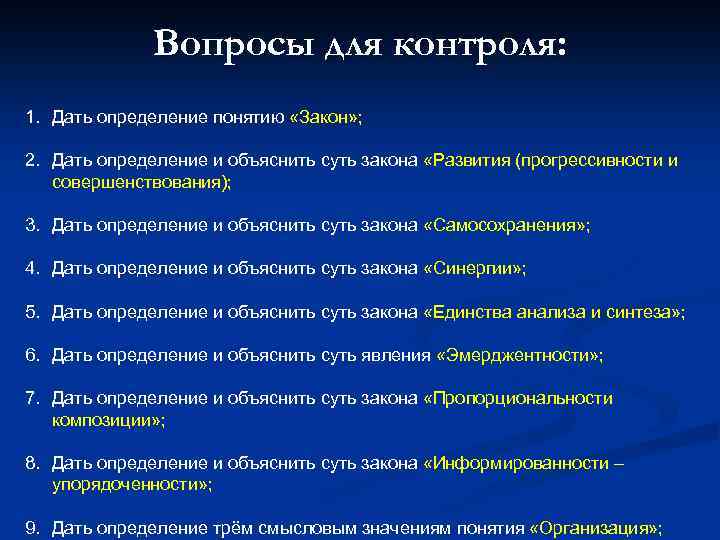 Вопросы для контроля:

1. Дать определение понятию «Закон»;

2. Дать определение и объяснить суть закона «Развития (прогрессивности и совершенствования);

3. Дать определение и объяснить суть закона «Самосохранения»;

4. Дать определение и объяснить суть закона «Синергии»;

5. Дать определение и объяснить суть закона «Единства анализа и синтеза»;

6. Дать определение и объяснить суть явления «Эмерджентности»;

7. Дать определение и объяснить суть закона «Пропорциональности композиции»;

8. Дать определение и объяснить суть закона «Информированности – упорядоченности»;

9. Дать определение трём смысловым значениям понятия «Организация»;